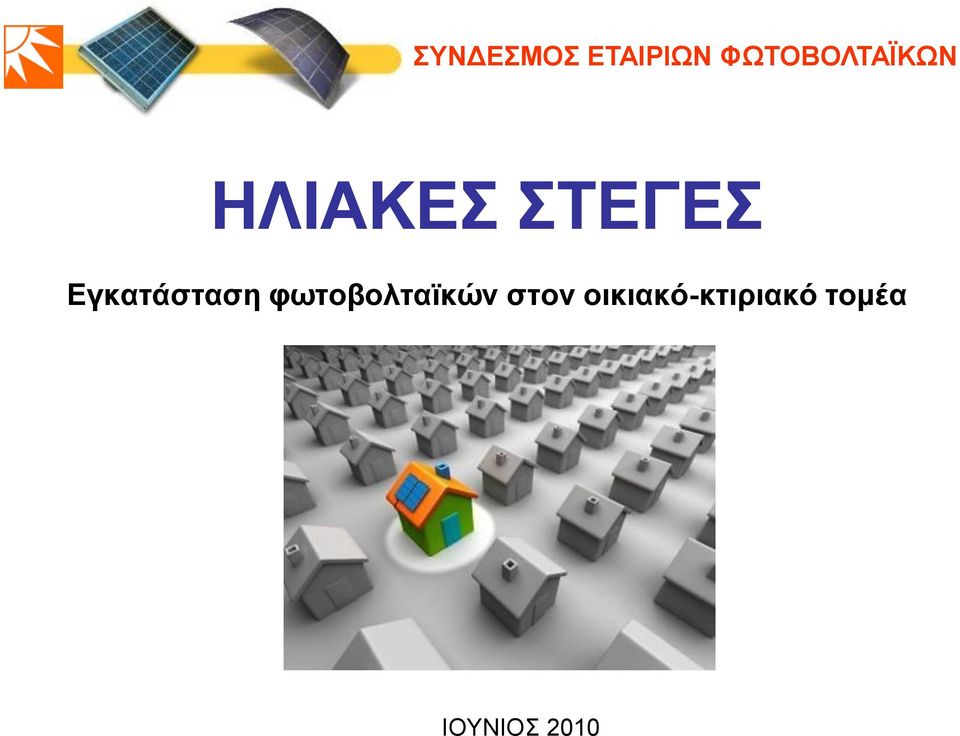 ΣΥΝΔΕΣΜΟΣ ΕΤΑΙΡΙΩΝ ΦΩΤΟΒΟΛΤΑΪΚΩΝ

ΗΛΙΑΚΕΣ ΣΤΕΓΕΣ

Εγκατάσταση φωτοβολταϊκών στον οικιακό-κτιριακό τομέα

ΙΟΥΝΙΟΣ 2010